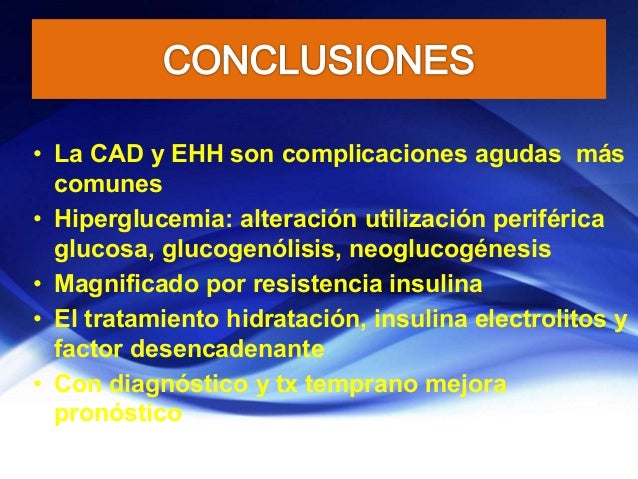 CONCLUSIONES

• La CAD y EHH son complicaciones agudas más comunes
• Hiperglucemia: alteración utilización periférica glucosa, glucogenólisis, neoglucogénesis
• Magnificado por resistencia insulina
• El tratamiento hidratación, insulina electrolitos y factor desencadenante
• Con diagnóstico y tx temprano mejora pronóstico